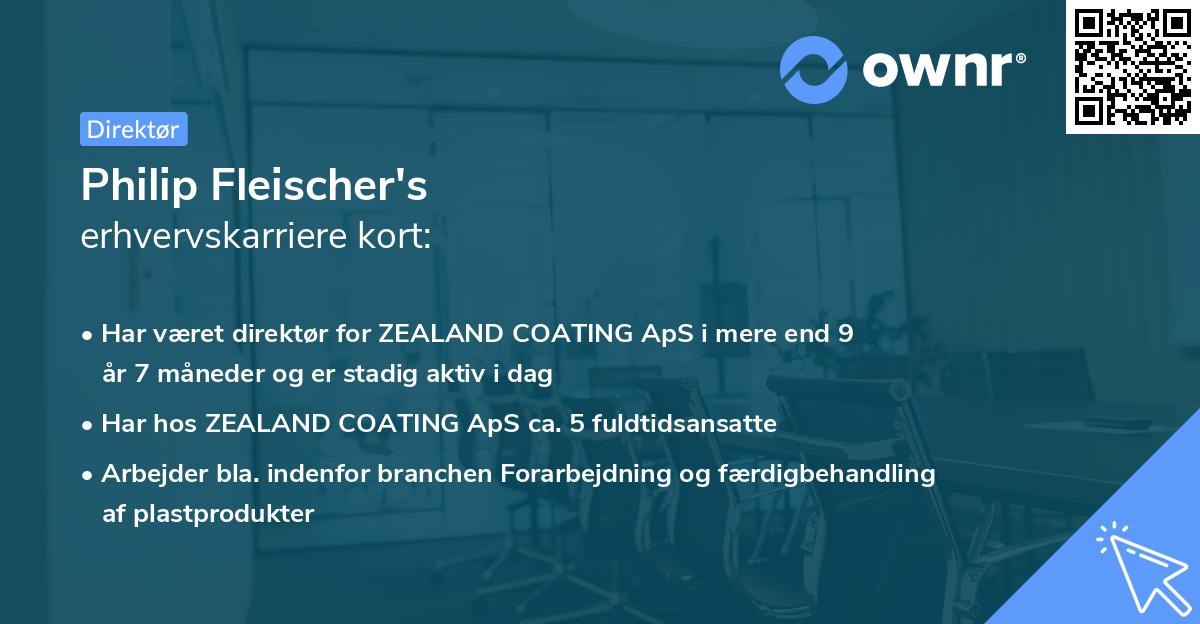 ownr®

Direktør

Philip Fleischer's
erhvervskarriere kort:

• Har været direktør for ZEALAND COATING ApS i mere end 9 år 7 måneder og er stadig aktiv i dag
• Har hos ZEALAND COATING ApS ca. 5 fuldtidsansatte
• Arbejder bla. indenfor branchen Forarbejdning og færdigbehandling af plastprodukter